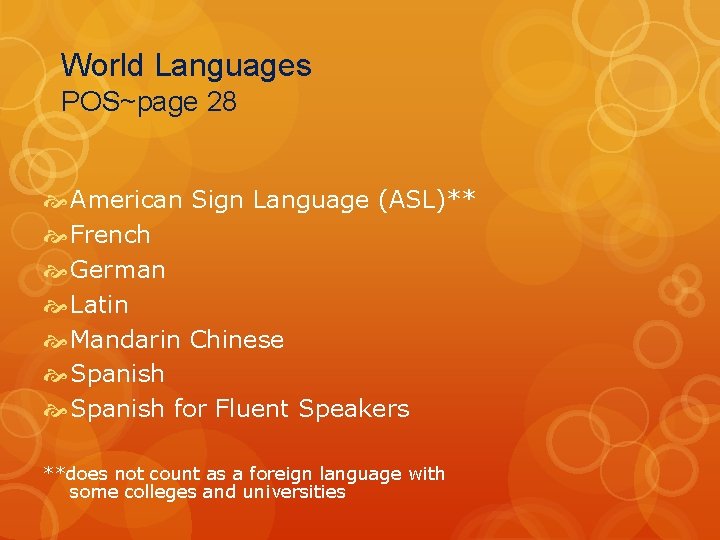 World Languages
POS~page 28

American Sign Language (ASL)**
French
German
Latin
Mandarin Chinese
Spanish
Spanish for Fluent Speakers

**does not count as a foreign language with some colleges and universities